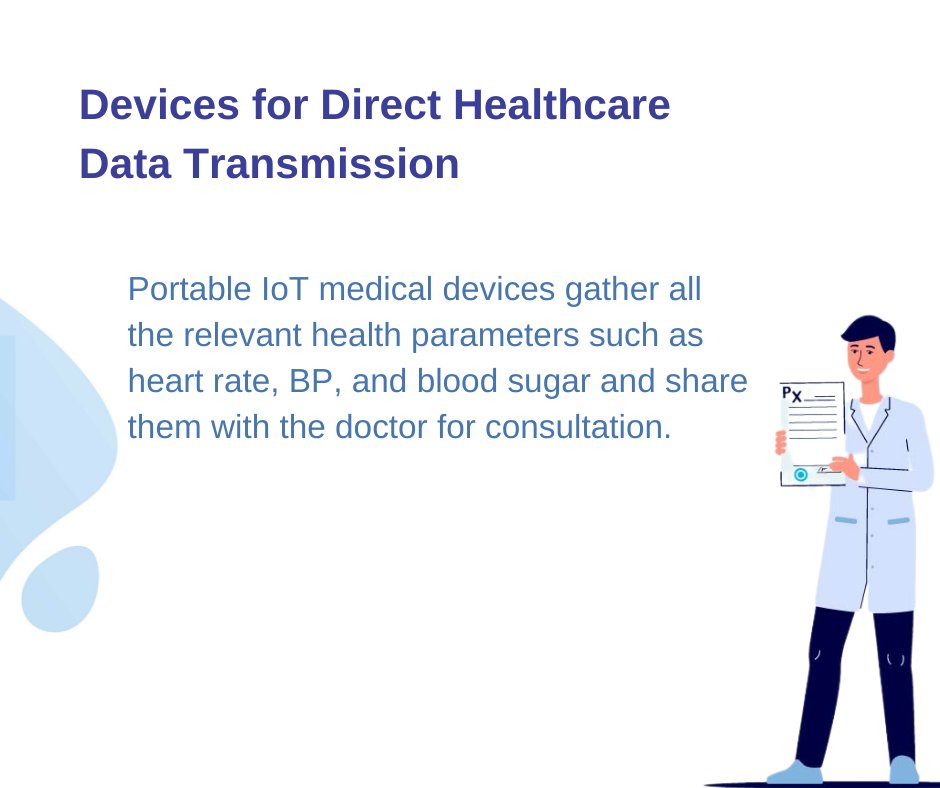 Devices for Direct Healthcare Data Transmission

Portable IoT medical devices gather all the relevant health parameters such as heart rate, BP, and blood sugar and share them with the doctor for consultation.

Px